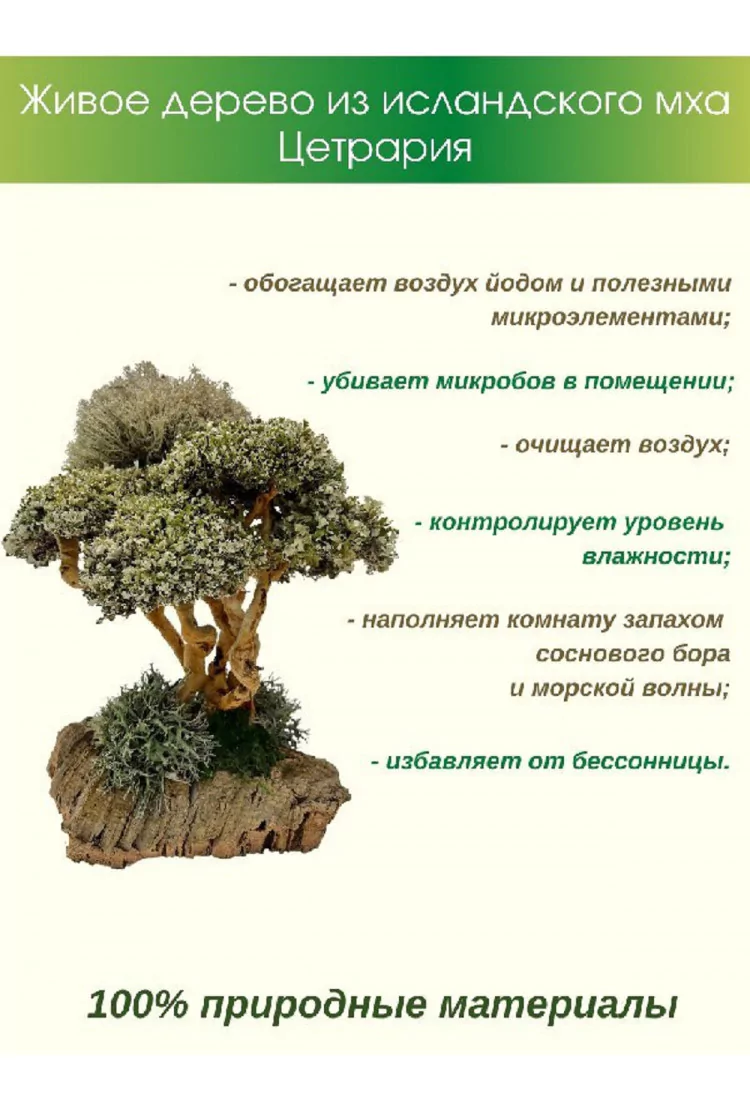 Живое дерево из исландского мха
Цетрария

- обогащает воздух йодом и полезными микроэлементами;

- убивает микробов в помещении;

- очищает воздух;

- контролирует уровень влажности;

- наполняет комнату запахом соснового бора и морской волны;

- избавляет от бессонницы.

100% природные материалы